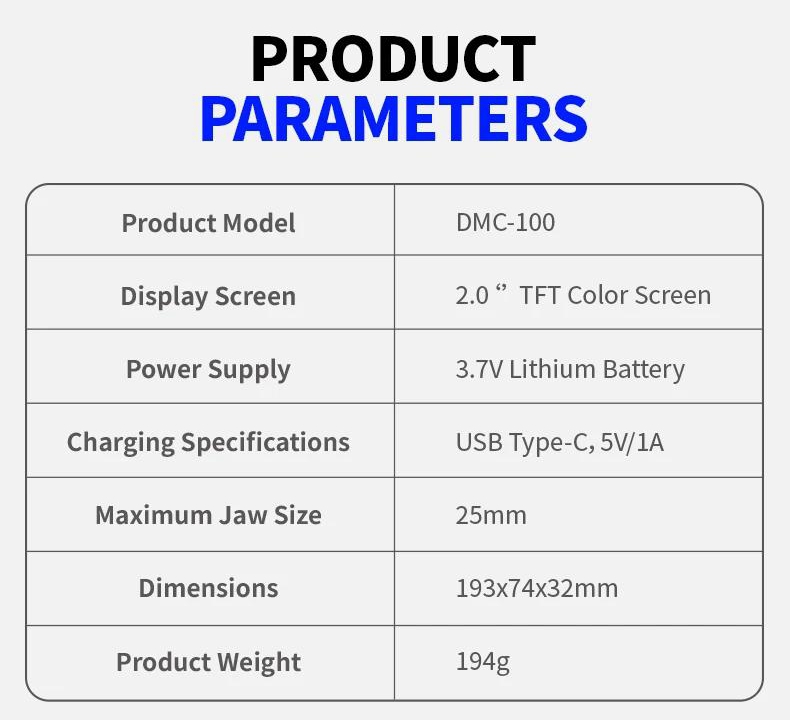 PRODUCT
PARAMETERS

| Product Model | DMC-100 |
|---|---|
| Display Screen | 2.0“ TFT Color Screen |
| Power Supply | 3.7V Lithium Battery |
| Charging Specifications | USB Type-C, 5V/1A |
| Maximum Jaw Size | 25mm |
| Dimensions | 193x74x32mm |
| Product Weight | 194g |